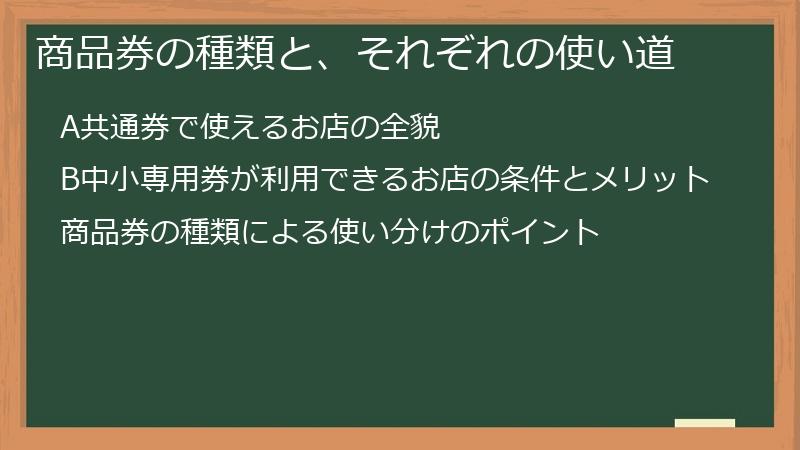 商品券の種類と、それぞれの使い道

A共通券で使えるお店の全貌

B中小専用券が利用できるお店の条件とメリット

商品券の種類による使い分けのポイント